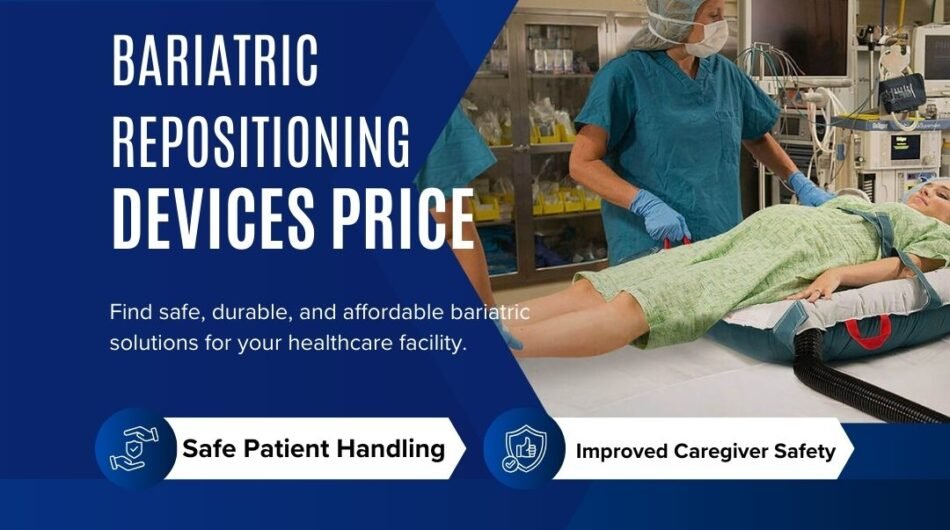 BARIATRIC REPOSITIONING DEVICES PRICE

Find safe, durable, and affordable bariatric solutions for your healthcare facility.

Safe Patient Handling

Improved Caregiver Safety